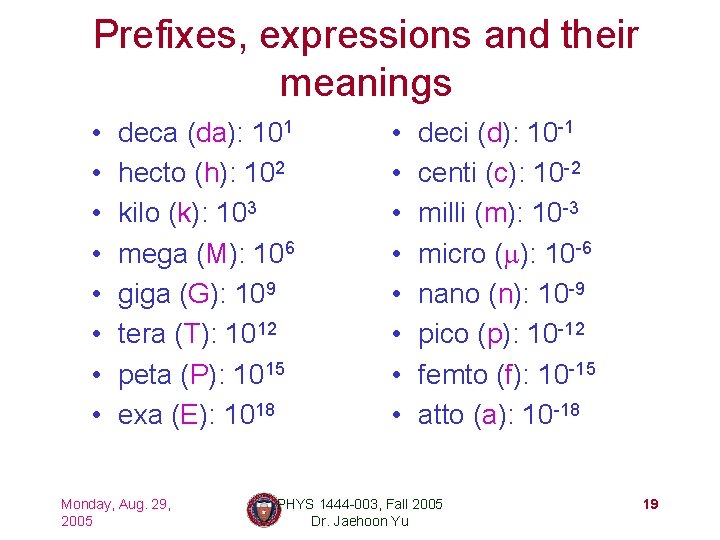 Prefixes, expressions and their meanings

• deca (da): $10^{1}$
• hecto (h): $10^{2}$
• kilo (k): $10^{3}$
• mega (M): $10^{6}$
• giga (G): $10^{9}$
• tera (T): $10^{12}$
• peta (P): $10^{15}$
• exa (E): $10^{18}$

• deci (d): $10^{-1}$
• centi (c): $10^{-2}$
• milli (m): $10^{-3}$
• micro ($\mu$): $10^{-6}$
• nano (n): $10^{-9}$
• pico (p): $10^{-12}$
• femto (f): $10^{-15}$
• atto (a): $10^{-18}$

Monday, Aug. 29, 2005

PHYS 1444-003, Fall 2005
Dr. Jaehoon Yu

19